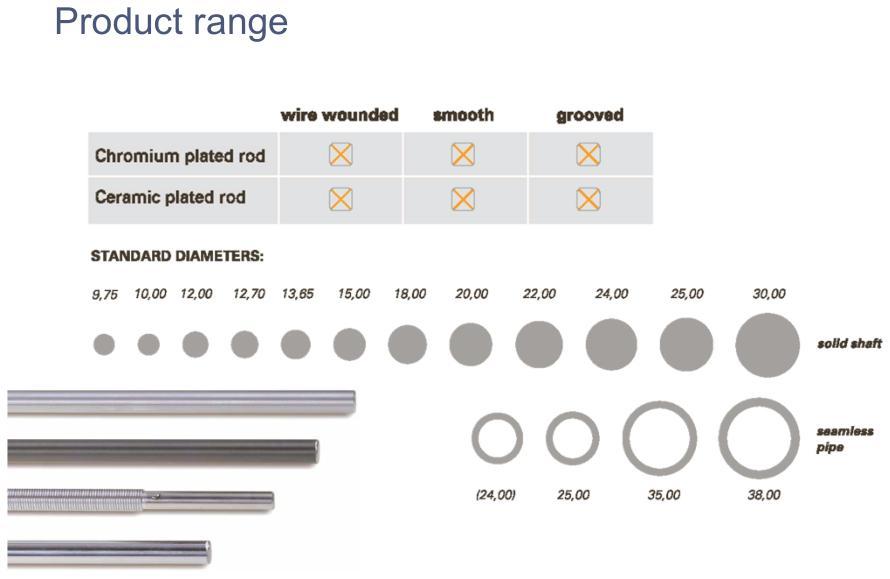 Product range

| | wire wounded | smooth | grooved |
|---|---|---|---|
| Chromium plated rod | ☒ | ☒ | ☒ |
| Ceramic plated rod | ☒ | ☒ | ☒ |

STANDARD DIAMETERS:

9,75 10,00 12,00 12,70 13,65 15,00 18,00 20,00 22,00 24,00 25,00 30,00

solid shaft

seamless pipe

(24,00) 25,00 35,00 38,00